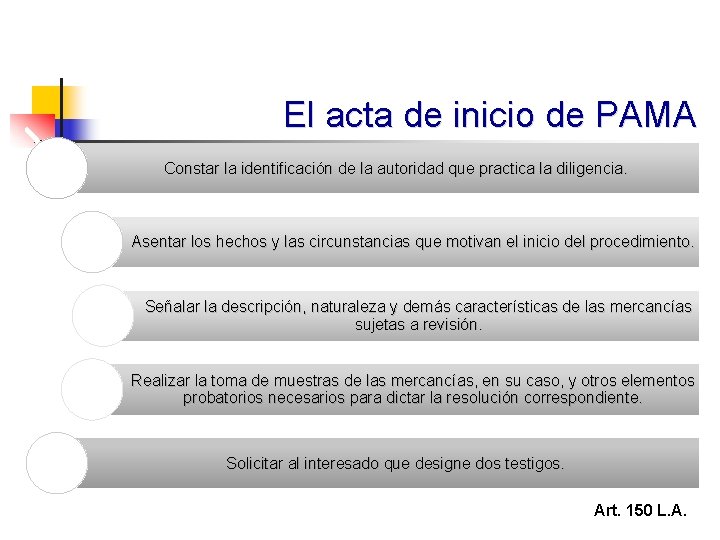 El acta de inicio de PAMA

Constar la identificación de la autoridad que practica la diligencia.

Asentar los hechos y las circunstancias que motivan el inicio del procedimiento.

Señalar la descripción, naturaleza y demás características de las mercancías sujetas a revisión.

Realizar la toma de muestras de las mercancías, en su caso, y otros elementos probatorios necesarios para dictar la resolución correspondiente.

Solicitar al interesado que designe dos testigos.

Art. 150 L.A.